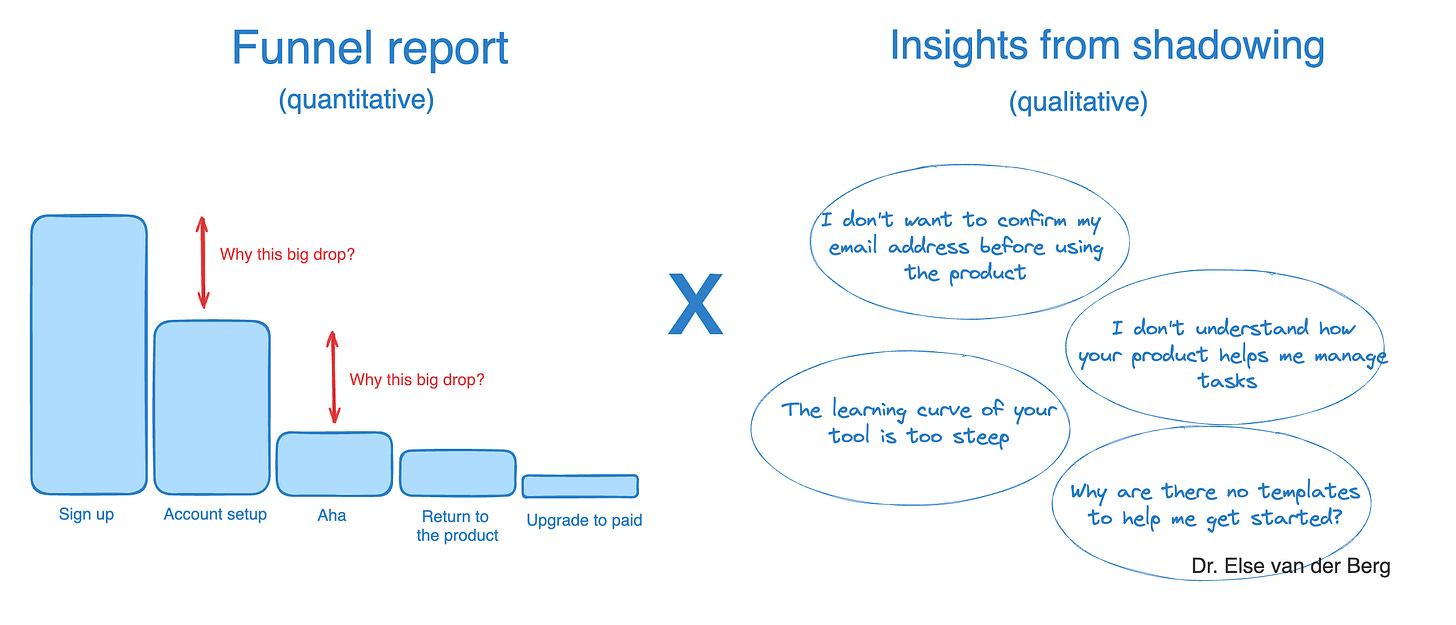 Funnel report
(quantitative)

Why this big drop?

Why this big drop?

Sign up

Account setup

Aha

Return to the product

Upgrade to paid

X

Insights from shadowing
(qualitative)

I don't want to confirm my email address before using the product

I don't understand how your product helps me manage tasks

The learning curve of your tool is too steep

Why are there no templates to help me get started?

Dr. Else van der Berg